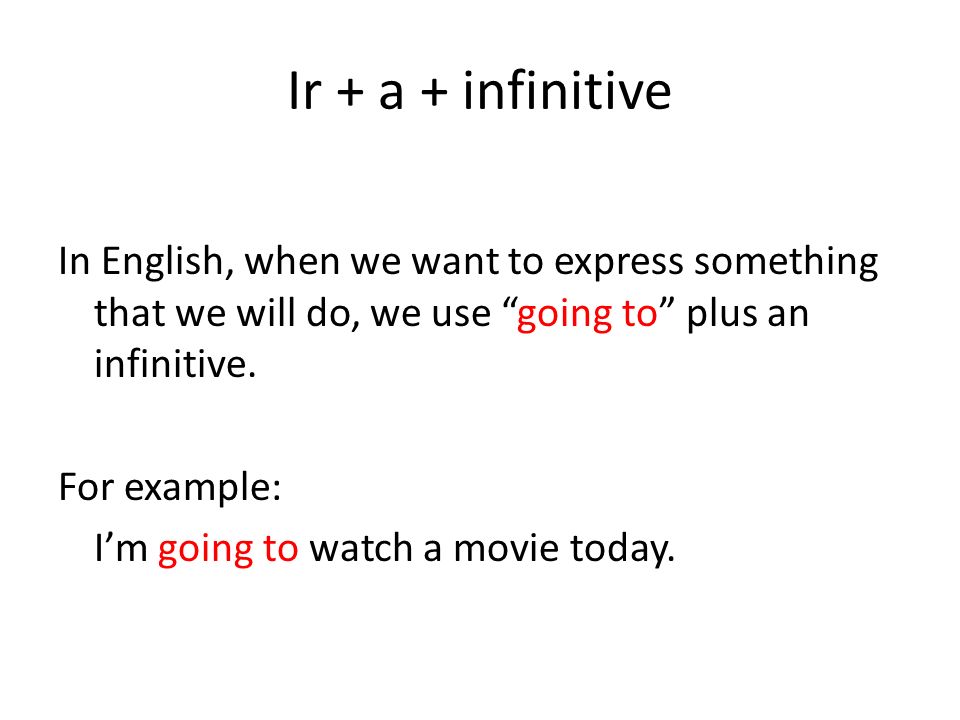 Ir + a + infinitive

In English, when we want to express something that we will do, we use “going to” plus an infinitive.

For example:

I’m going to watch a movie today.